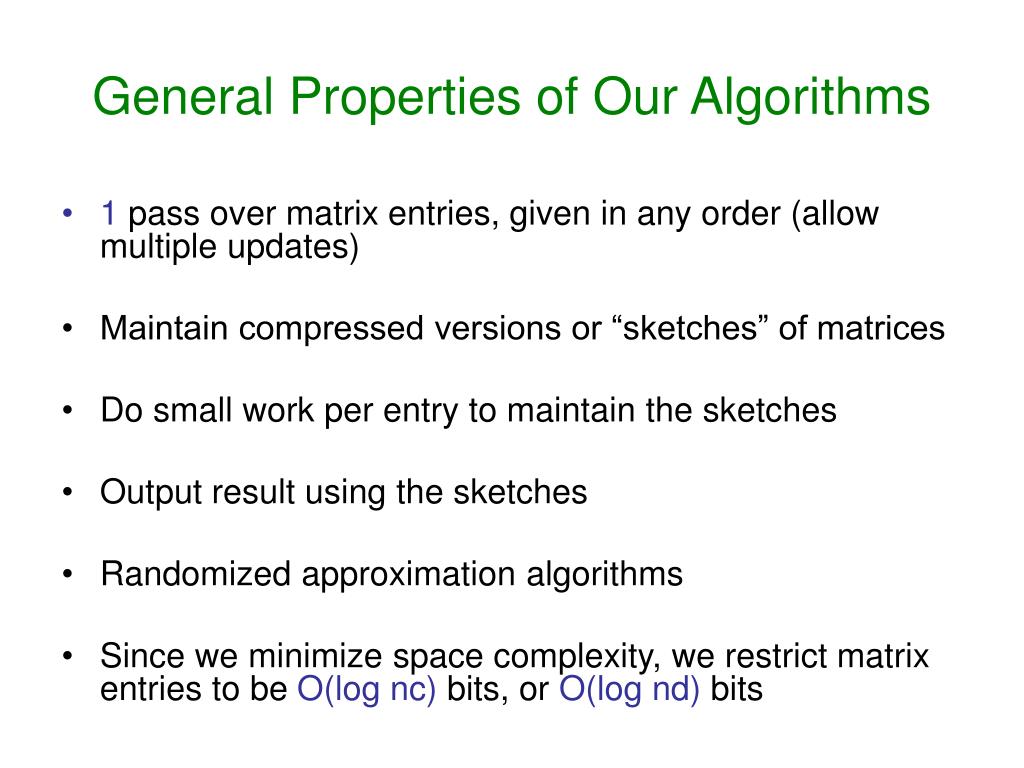 General Properties of Our Algorithms

• 1 pass over matrix entries, given in any order (allow multiple updates)

• Maintain compressed versions or “sketches” of matrices

• Do small work per entry to maintain the sketches

• Output result using the sketches

• Randomized approximation algorithms

• Since we minimize space complexity, we restrict matrix entries to be O(log nc) bits, or O(log nd) bits